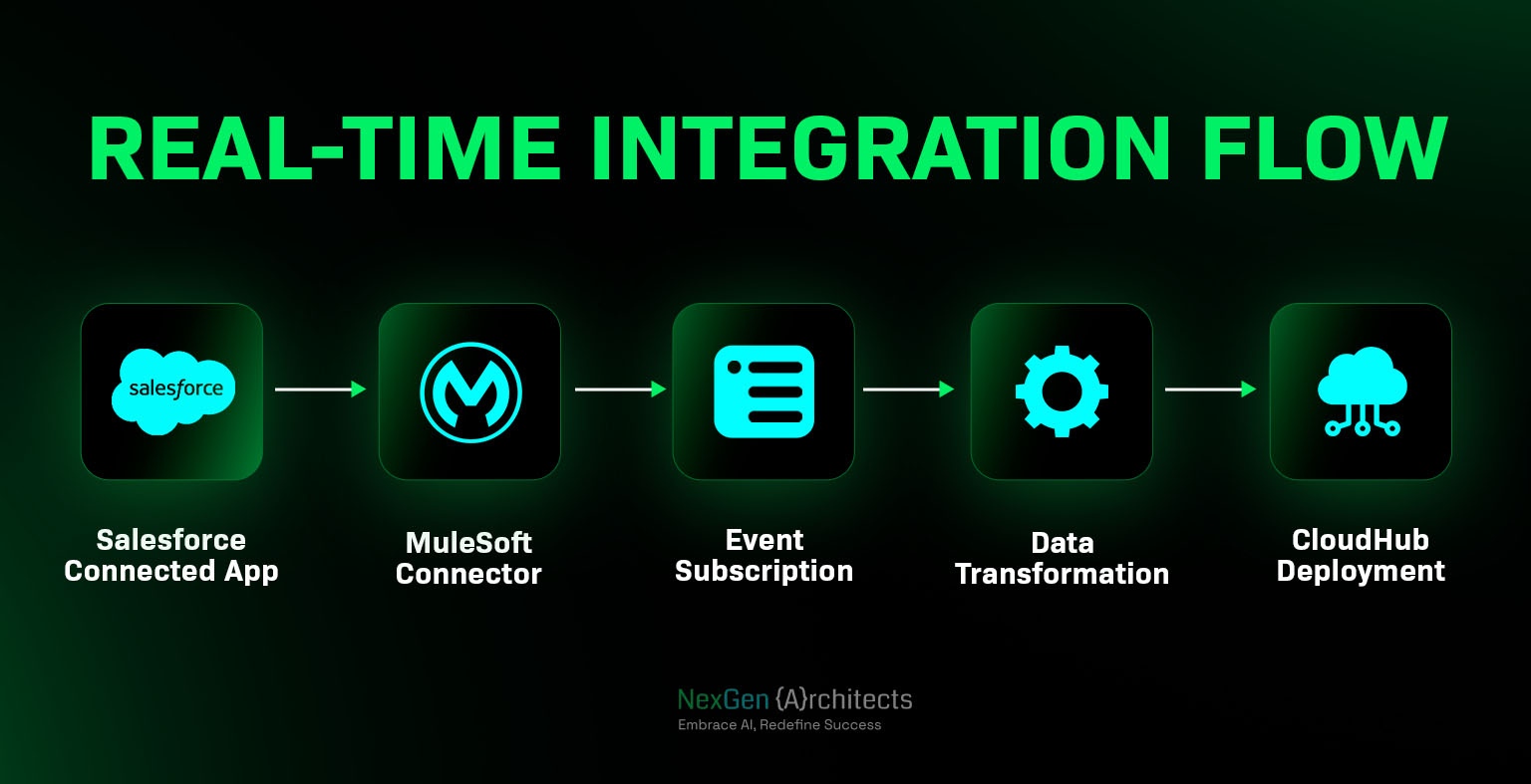 REAL-TIME INTEGRATION FLOW

salesforce

Salesforce Connected App

MuleSoft Connector

Event Subscription

Data Transformation

CloudHub Deployment

NexGen {A}rchitects
Embrace AI, Redefine Success